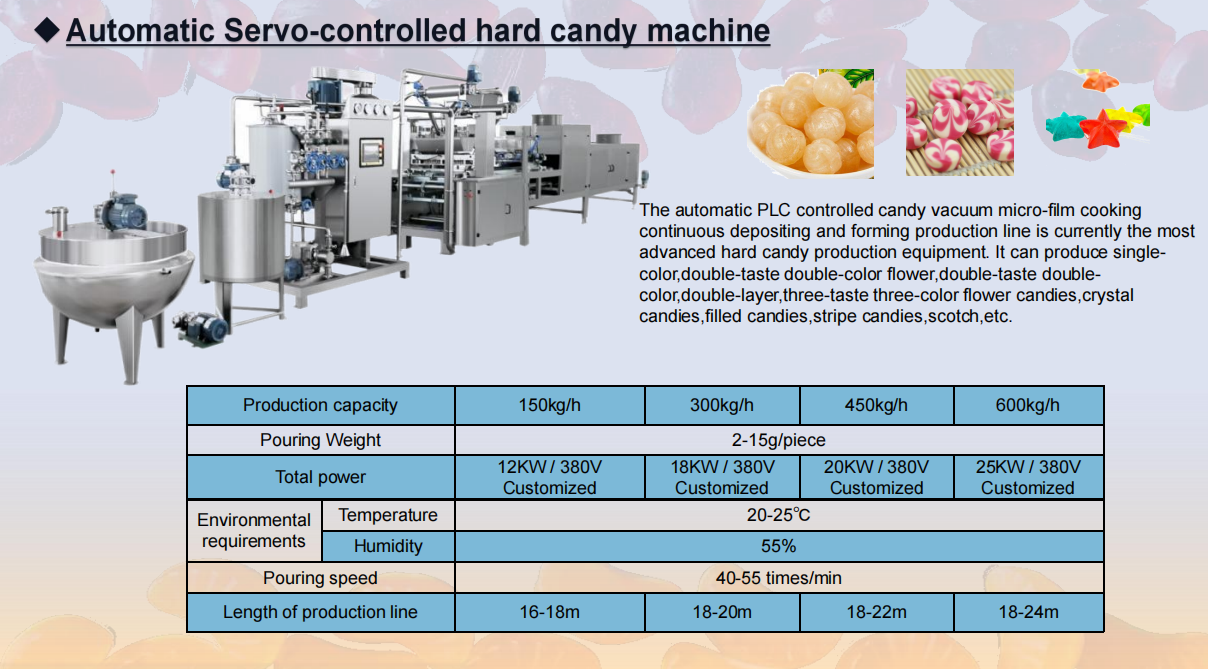 ◆ Automatic Servo-controlled hard candy machine

The automatic PLC controlled candy vacuum micro-film cooking continuous depositing and forming production line is currently the most advanced hard candy production equipment. It can produce single-color,double-taste double-color flower,double-taste double-color,double-layer,three-taste three-color flower candies,crystal candies,filled candies,stripe candies,scotch,etc.

| Production capacity | | 150kg/h | 300kg/h | 450kg/h | 600kg/h |
|---|---|---|---|---|---|
| Pouring Weight | | 2-15g/piece | | | |
| Total power | | 12KW / 380V Customized | 18KW / 380V Customized | 20KW / 380V Customized | 25KW / 380V Customized |
| Environmental requirements | Temperature | 20-25℃ | | | |
| | Humidity | 55% | | | |
| Pouring speed | | 40-55 times/min | | | |
| Length of production line | | 16-18m | 18-20m | 18-22m | 18-24m |